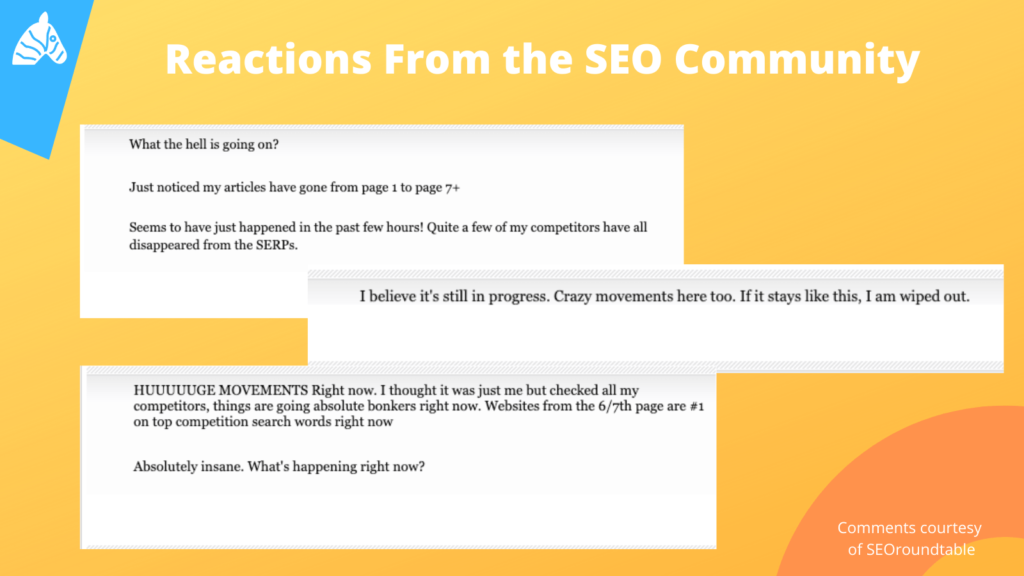 Reactions From the SEO Community

What the hell is going on?

Just noticed my articles have gone from page 1 to page 7+

Seems to have just happened in the past few hours! Quite a few of my competitors have all disappeared from the SERPs.

I believe it's still in progress. Crazy movements here too. If it stays like this, I am wiped out.

HUUUUUGE MOVEMENTS Right now. I thought it was just me but checked all my competitors, things are going absolute bonkers right now. Websites from the 6/7th page are #1 on top competition search words right now

Absolutely insane. What's happening right now?

Comments courtesy of SEOroundtable